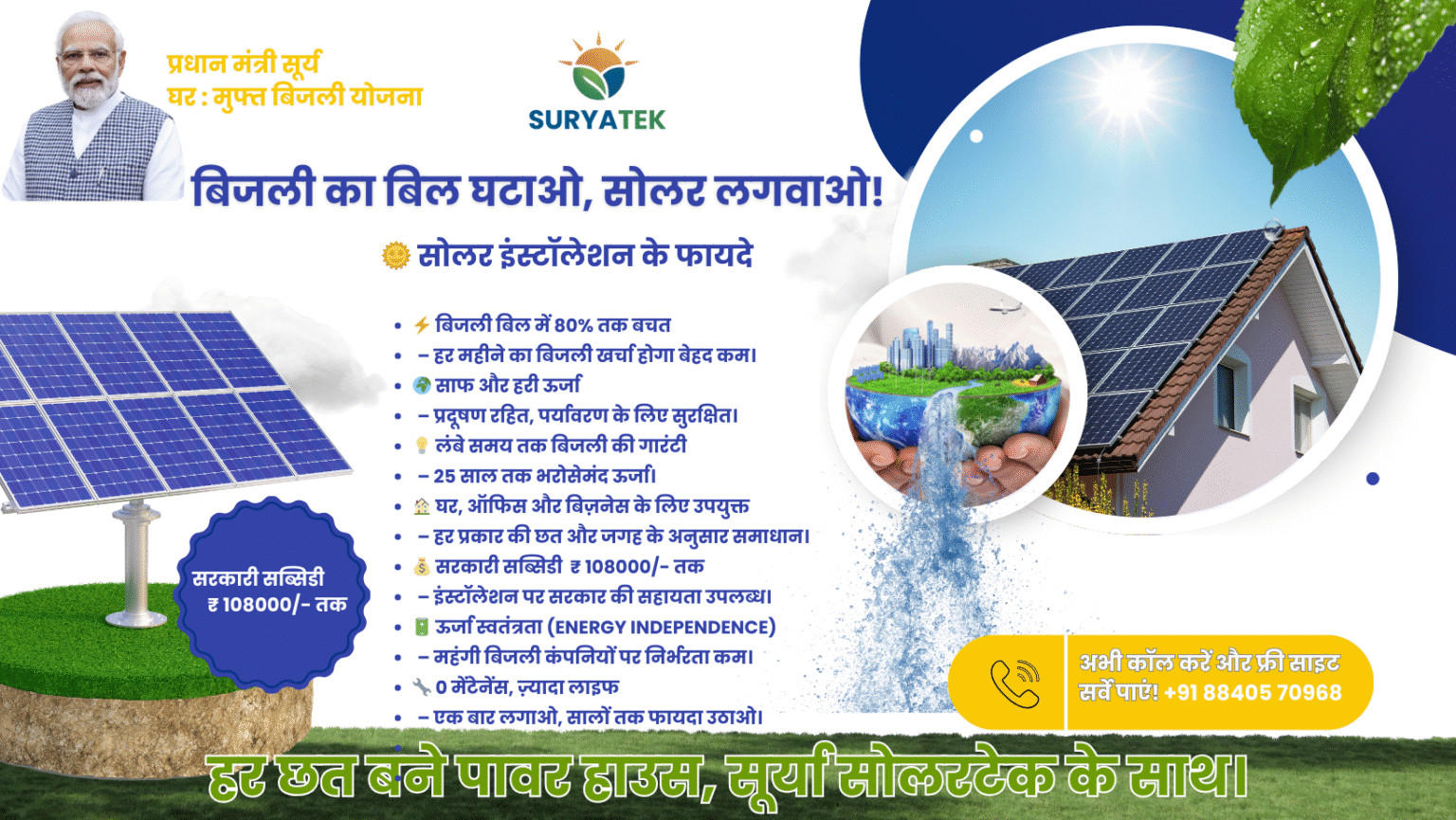 प्रधान मंत्री सूर्य घर : मुफ्त बिजली योजना

SURYATEK

बिजली का बिल घटाओ, सोलर लगवाओ!

सोलर इंस्टॉलेशन के फायदे

- बिजली बिल में 80% तक बचत
- – हर महीने का बिजली खर्चा होगा बेहद कम।
- साफ और हरी ऊर्जा
- – प्रदूषण रहित, पर्यावरण के लिए सुरक्षित।
- लंबे समय तक बिजली की गारंटी
- – 25 साल तक भरोसेमंद ऊर्जा।
- घर, ऑफिस और बिज़नेस के लिए उपयुक्त
- – हर प्रकार की छत और जगह के अनुसार समाधान।
- सरकारी सब्सिडी ₹ 108000/- तक
- – इंस्टॉलेशन पर सरकार की सहायता उपलब्ध।
- ऊर्जा स्वतंत्रता (ENERGY INDEPENDENCE)
- – महंगी बिजली कंपनियों पर निर्भरता कम।
- 0 मेंटेनेंस, ज़्यादा लाइफ
- – एक बार लगाओ, सालों तक फायदा उठाओ।

सरकारी सब्सिडी ₹ 108000/- तक

अभी कॉल करें और फ्री साइट सर्वे पाएं! +91 88405 70968

हर छत बने पावर हाउस, सूर्या सोलरटेक के साथ।